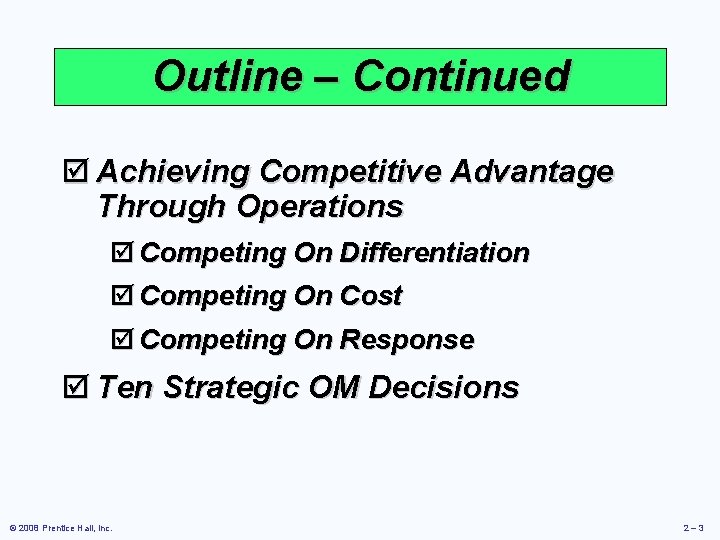 Outline – Continued

☑ Achieving Competitive Advantage Through Operations

☑ Competing On Differentiation

☑ Competing On Cost

☑ Competing On Response

☑ Ten Strategic OM Decisions

© 2008 Prentice Hall, Inc.

2 – 3